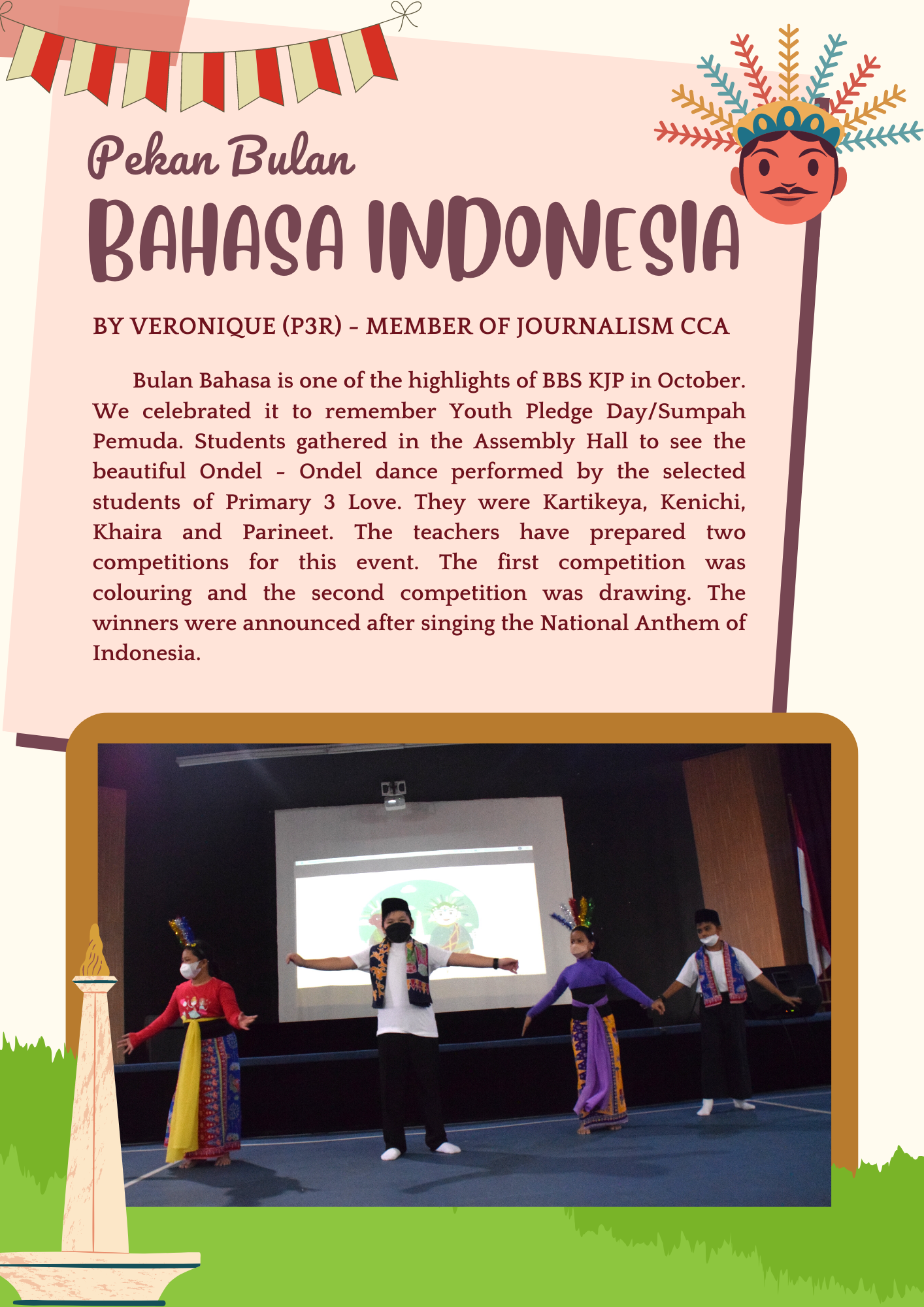 Pekan Bulan

BAHASA INDONESIA

BY VERONIQUE (P3R) - MEMBER OF JOURNALISM CCA

Bulan Bahasa is one of the highlights of BBS KJP in October. We celebrated it to remember Youth Pledge Day/Sumpah Pemuda. Students gathered in the Assembly Hall to see the beautiful Ondel - Ondel dance performed by the selected students of Primary 3 Love. They were Kartikeya, Kenichi, Khaira and Parineet. The teachers have prepared two competitions for this event. The first competition was colouring and the second competition was drawing. The winners were announced after singing the National Anthem of Indonesia.